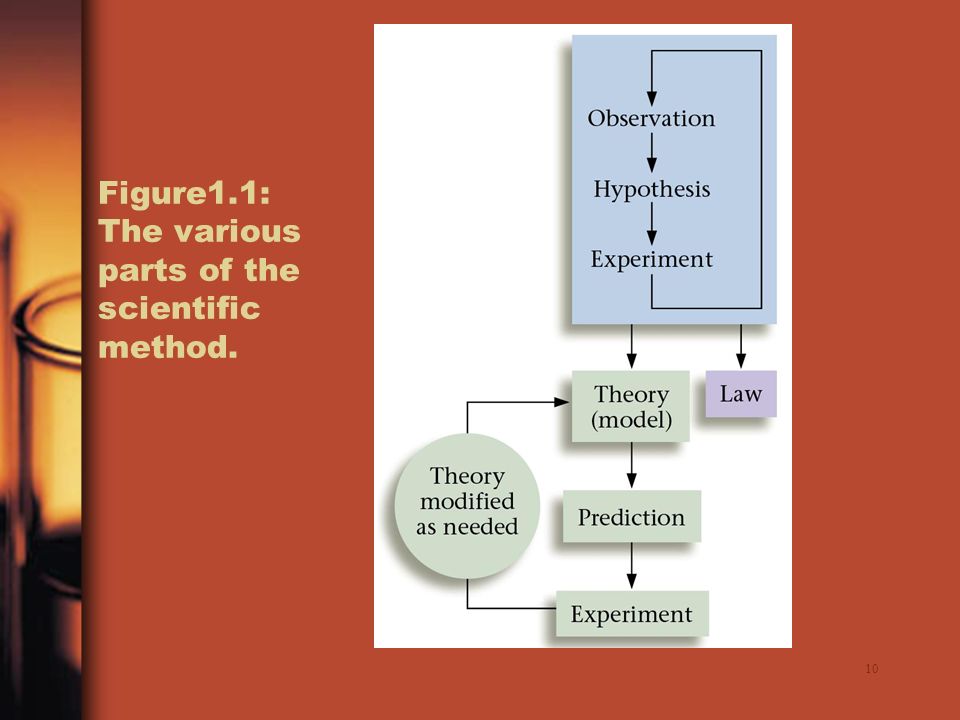 Figure1.1: The various parts of the scientific method.

Observation

Hypothesis

Experiment

Theory (model)

Law

Theory modified as needed

Prediction

Experiment

10